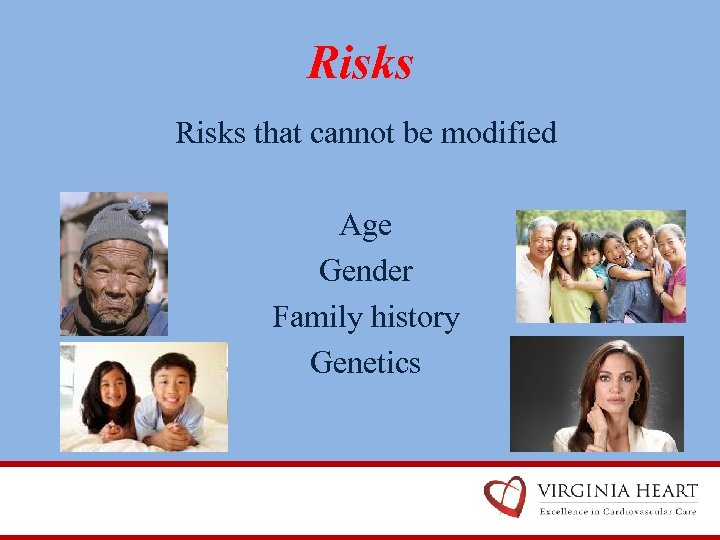 Risks

Risks that cannot be modified

Age
Gender
Family history
Genetics

VIRGINIA HEART
Excellence in Cardiovascular Care